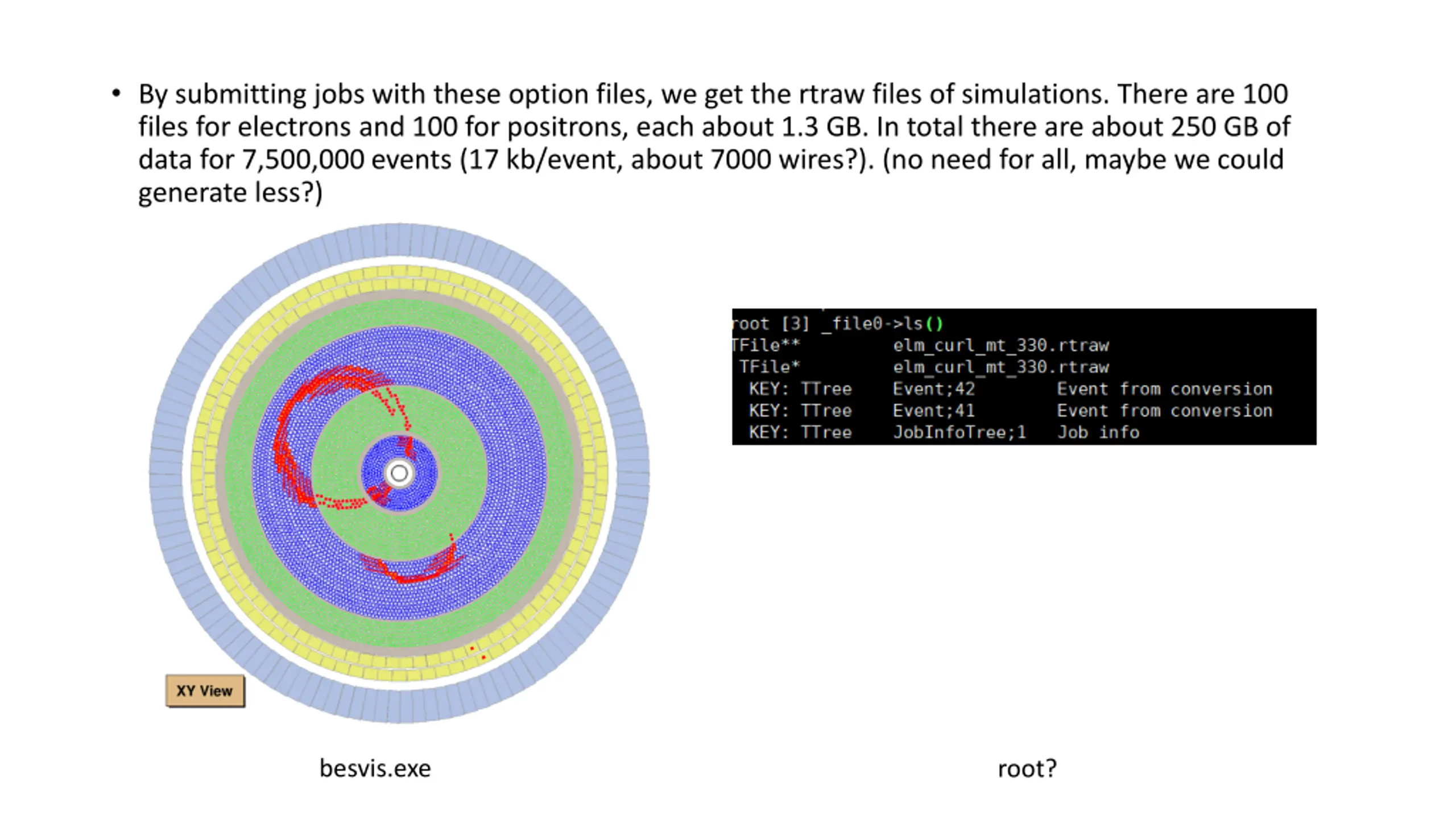 • By submitting jobs with these option files, we get the rtraw files of simulations. There are 100 files for electrons and 100 for positrons, each about 1.3 GB. In total there are about 250 GB of data for 7,500,000 events (17 kb/event, about 7000 wires?). (no need for all, maybe we could generate less?)

XY View

root [3] _file0->ls()
TFile** elm_curl_mt_330.rtraw
TFile* elm_curl_mt_330.rtraw
KEY: TTree Event;42 Event from conversion
KEY: TTree Event;41 Event from conversion
KEY: TTree JobInfoTree;1 Job info

besvis.exe

root?